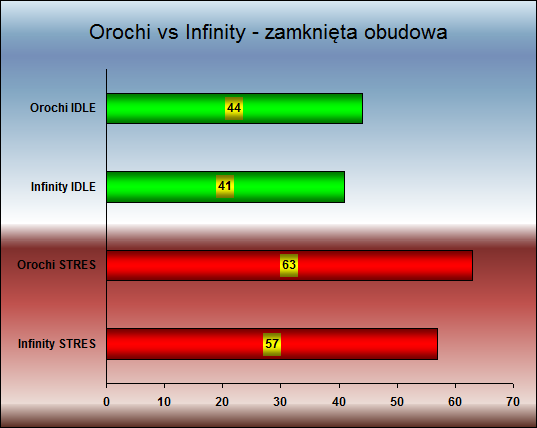 Orochi vs Infinity - zamknięta obudowa

Orochi IDLE 44

Infinity IDLE 41

Orochi STRES 63

Infinity STRES 57

0 10 20 30 40 50 60 70